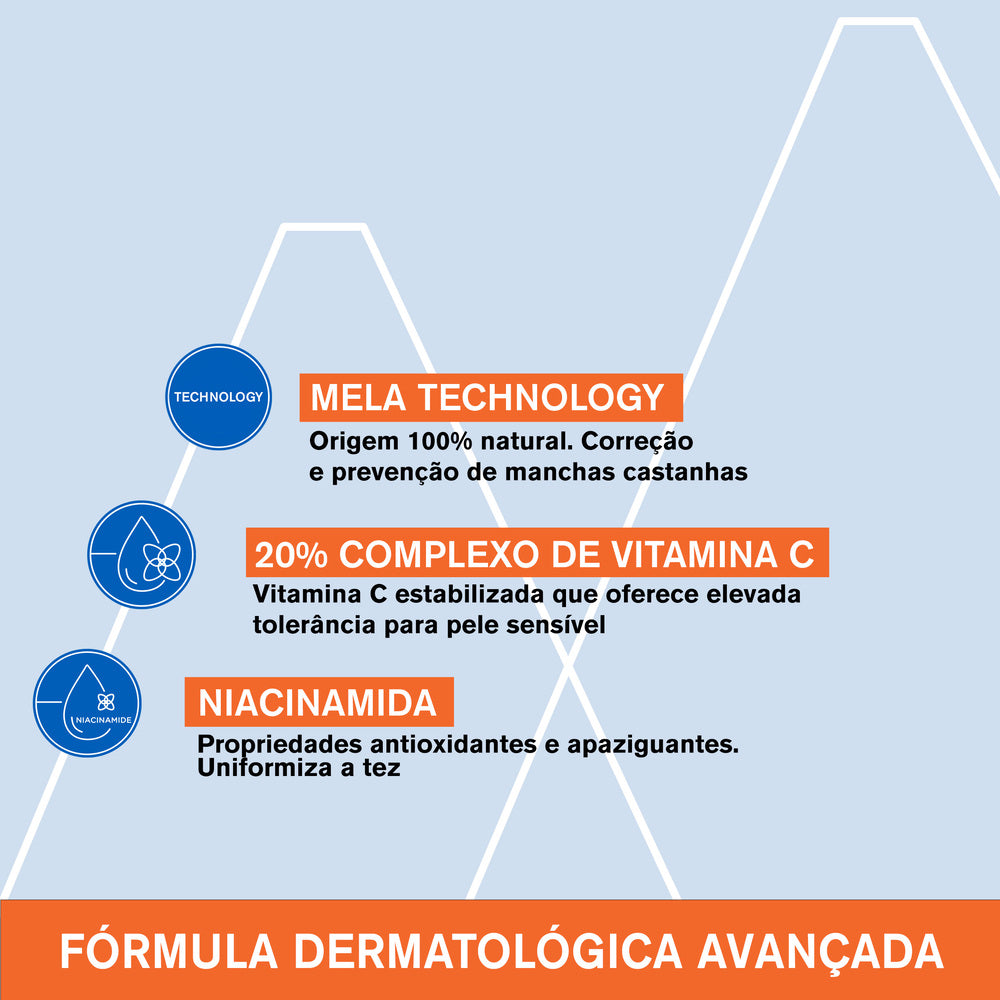 TECHNOLOGY

MELA TECHNOLOGY

Origem 100% natural. Correção e prevenção de manchas castanhas

20% COMPLEXO DE VITAMINA C

Vitamina C estabilizada que oferece elevada tolerância para pele sensível

NIACINAMIDE

NIACINAMIDA

Propriedades antioxidantes e apaziguantes. Uniformiza a tez

FÓRMULA DERMATOLÓGICA AVANÇADA